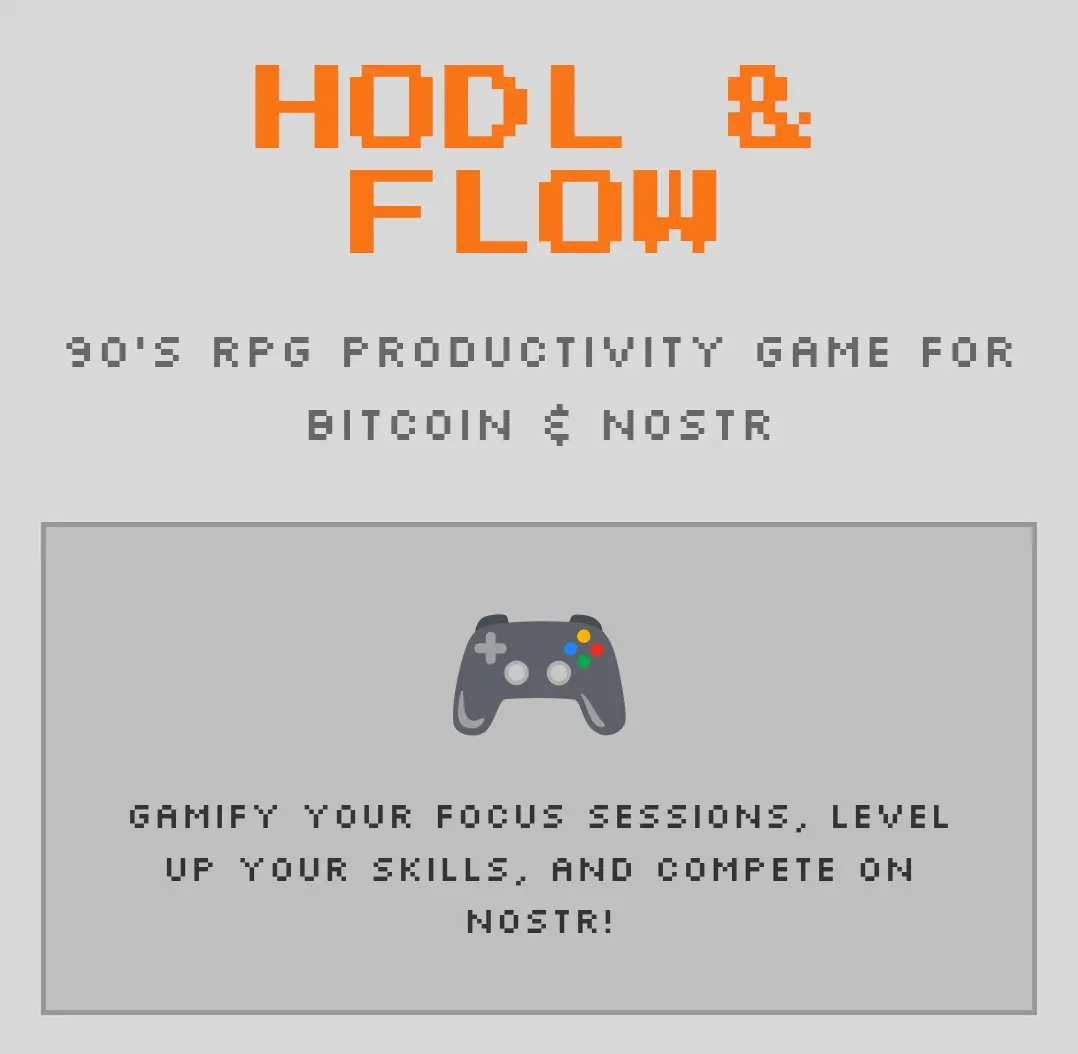 HODL & FLOW

90'S RPG PRODUCTIVITY GAME FOR BITCOIN & NOSTR

GAMIFY YOUR FOCUS SESSIONS, LEVEL UP YOUR SKILLS, AND COMPETE ON NOSTR!